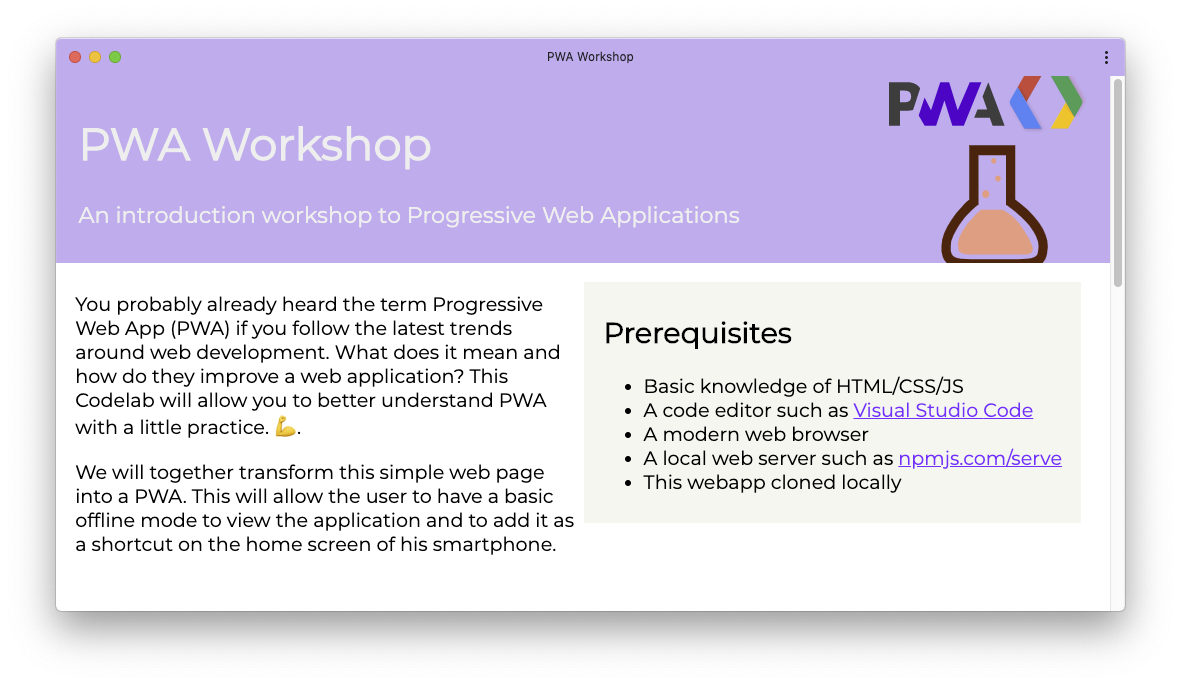 PWA Workshop

PWA

PWA Workshop

An introduction workshop to Progressive Web Applications

You probably already heard the term Progressive Web App (PWA) if you follow the latest trends around web development. What does it mean and how do they improve a web application? This Codelab will allow you to better understand PWA with a little practice. 💪.

We will together transform this simple web page into a PWA. This will allow the user to have a basic offline mode to view the application and to add it as a shortcut on the home screen of his smartphone.

Prerequisites

- Basic knowledge of HTML/CSS/JS
- A code editor such as Visual Studio Code
- A modern web browser
- A local web server such as npmjs.com/serve
- This webapp cloned locally